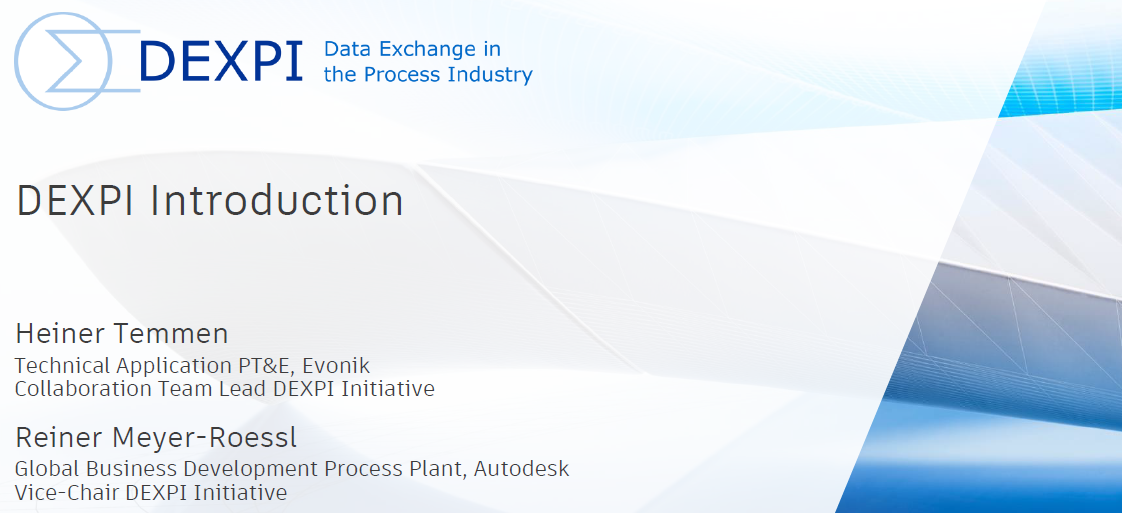 DEXPI Data Exchange in the Process Industry

DEXPI Introduction

Heiner Temmen
Technical Application PT&E, Evonik
Collaboration Team Lead DEXPI Initiative

Reiner Meyer-Roessl
Global Business Development Process Plant, Autodesk
Vice-Chair DEXPI Initiative